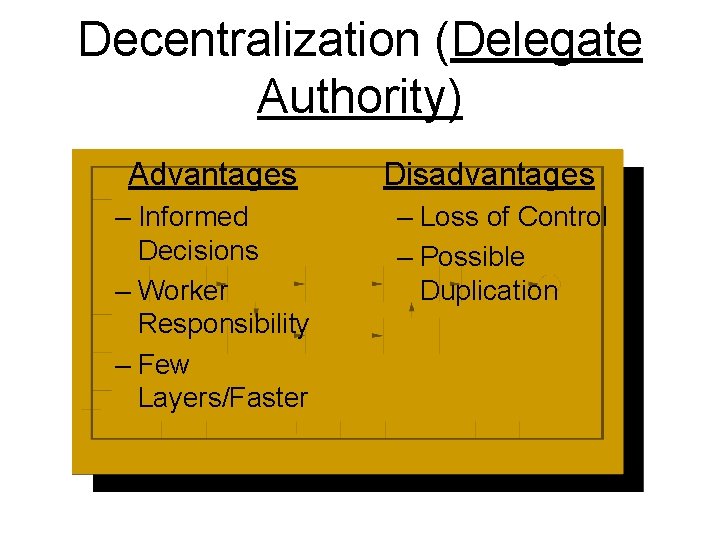 Decentralization (Delegate Authority)

Advantages
– Informed Decisions
– Worker Responsibility
– Few Layers/Faster

Disadvantages
– Loss of Control
– Possible Duplication